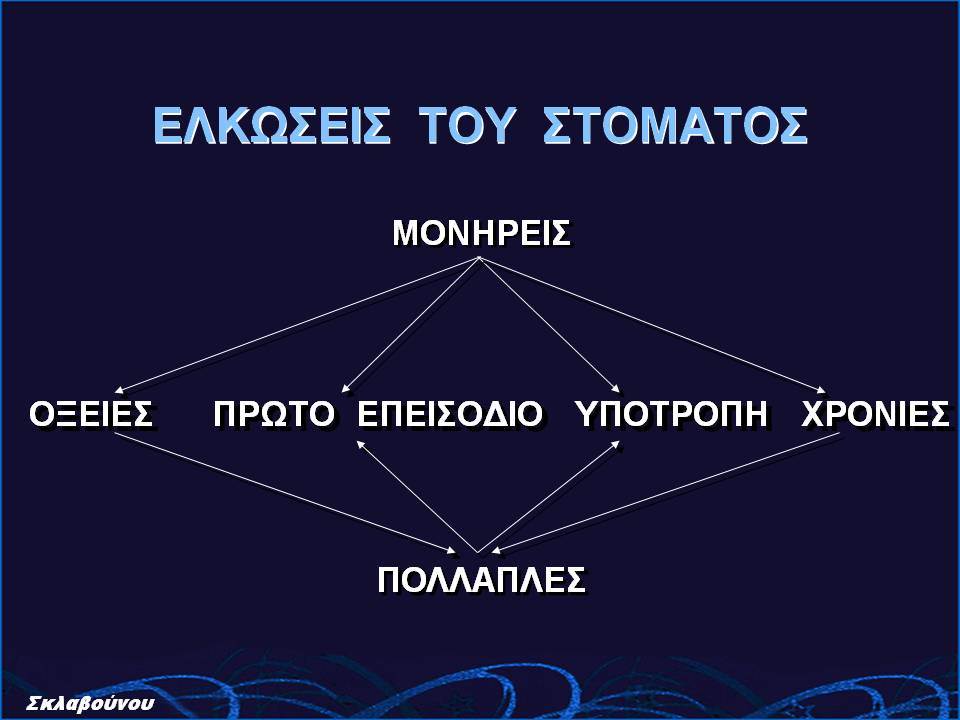 ΕΛΚΩΣΕΙΣ ΤΟΥ ΣΤΟΜΑΤΟΣ

ΜΟΝΗΡΕΙΣ

ΟΞΕΙΕΣ

ΠΡΩΤΟ ΕΠΕΙΣΟΔΙΟ

ΥΠΟΤΡΟΠΗ

ΧΡΟΝΙΕΣ

ΠΟΛΛΑΠΛΕΣ

Σκλαβούνου